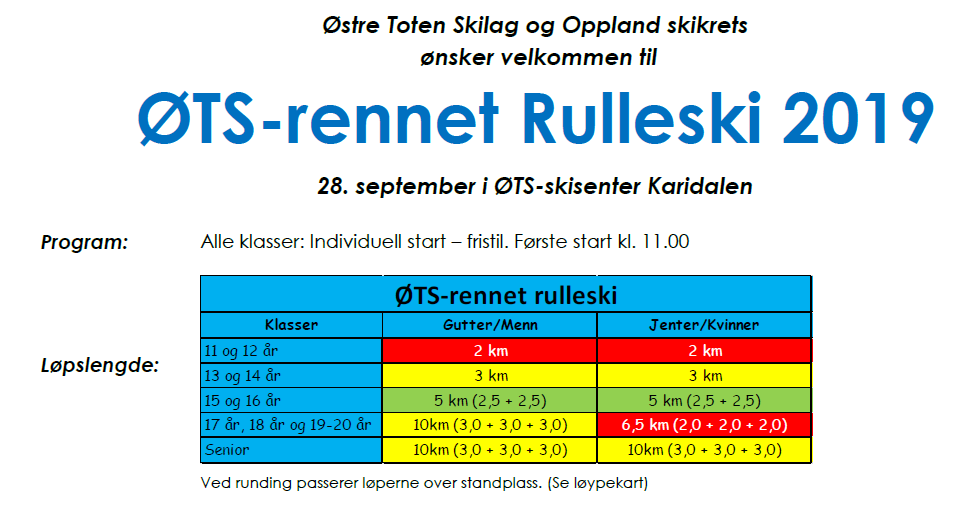 Østre Toten Skilag og Oppland skikrets
ønsker velkommen til

ØTS-rennet Rulleski 2019

28. september i ØTS-skisenter Karidalen

Program: Alle klasser: Individuell start – fristil. Første start kl. 11.00

Løpslengde:

| ØTS-rennet rulleski | | |
|---|---|---|
| Klasser | Gutter/Menn | Jenter/Kvinner |
| 11 og 12 år | 2 km | 2 km |
| 13 og 14 år | 3 km | 3 km |
| 15 og 16 år | 5 km (2,5 + 2,5) | 5 km (2,5 + 2,5) |
| 17 år, 18 år og 19-20 år | 10km (3,0 + 3,0 + 3,0) | 6,5 km (2,0 + 2,0 + 2,0) |
| Senior | 10km (3,0 + 3,0 + 3,0) | 10km (3,0 + 3,0 + 3,0) |

Ved runding passerer løperne over standplass. (Se løypekart)